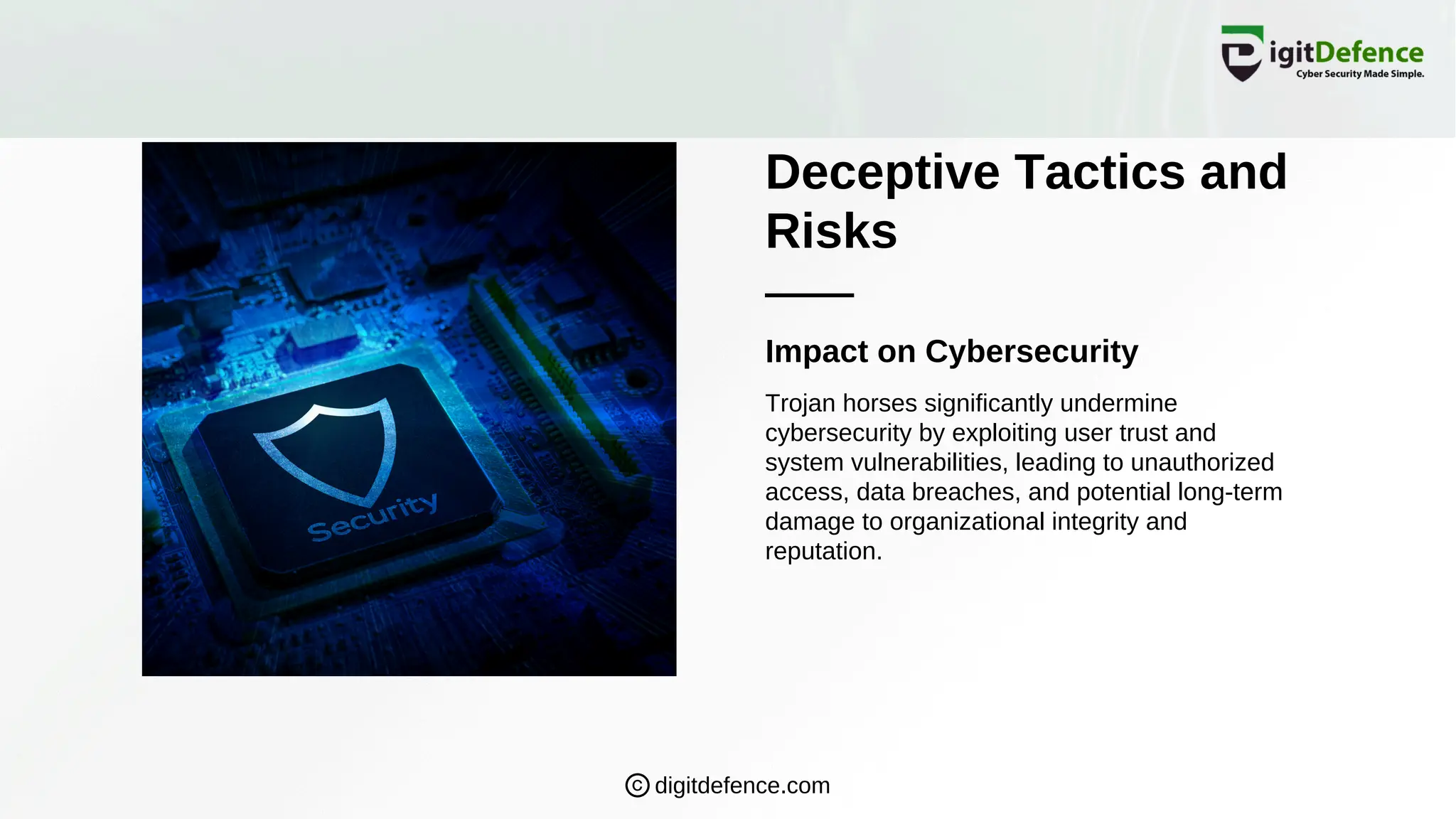 DigitDefence
Cyber Security Made Simple.

Security

Deceptive Tactics and Risks

Impact on Cybersecurity

Trojan horses significantly undermine cybersecurity by exploiting user trust and system vulnerabilities, leading to unauthorized access, data breaches, and potential long-term damage to organizational integrity and reputation.

© digitdefence.com